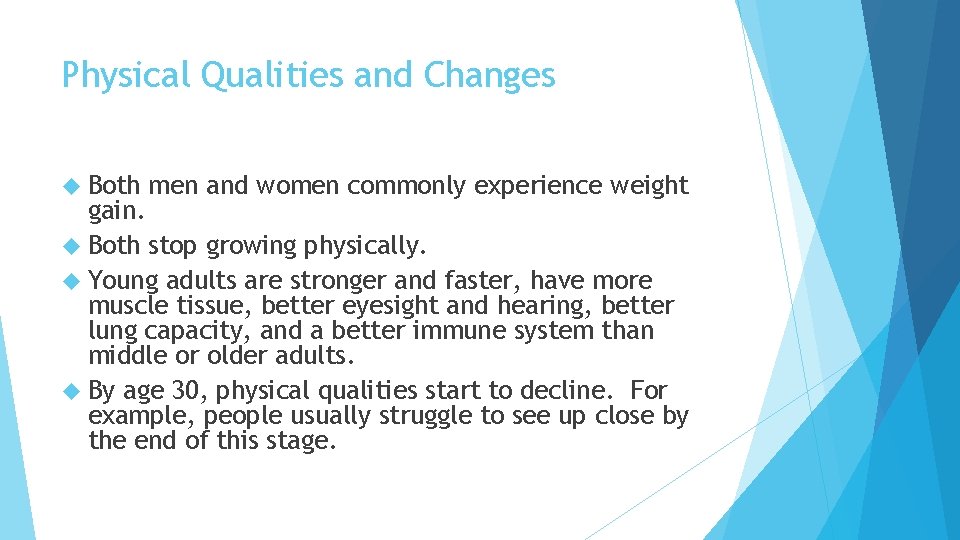 Physical Qualities and Changes

Both men and women commonly experience weight gain.

Both stop growing physically.

Young adults are stronger and faster, have more muscle tissue, better eyesight and hearing, better lung capacity, and a better immune system than middle or older adults.

By age 30, physical qualities start to decline. For example, people usually struggle to see up close by the end of this stage.